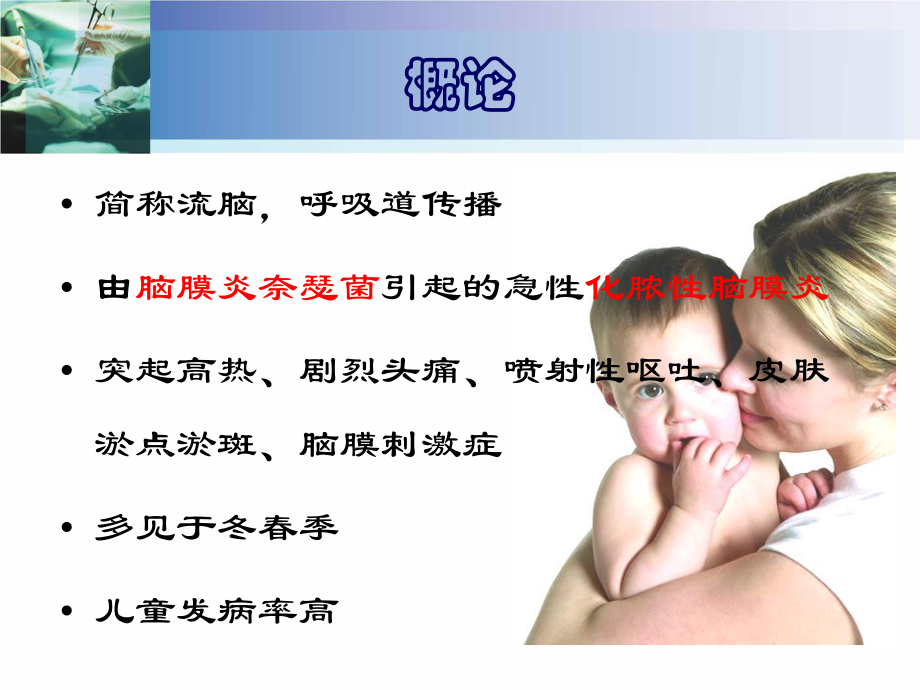 概论

• 简称流脑，呼吸道传播

• 由脑膜炎奈瑟菌引起的急性化脓性脑膜炎

• 突起高热、剧烈头痛、喷射性呕吐、皮肤淤点淤斑、脑膜刺激症

• 多见于冬春季

• 儿童发病率高